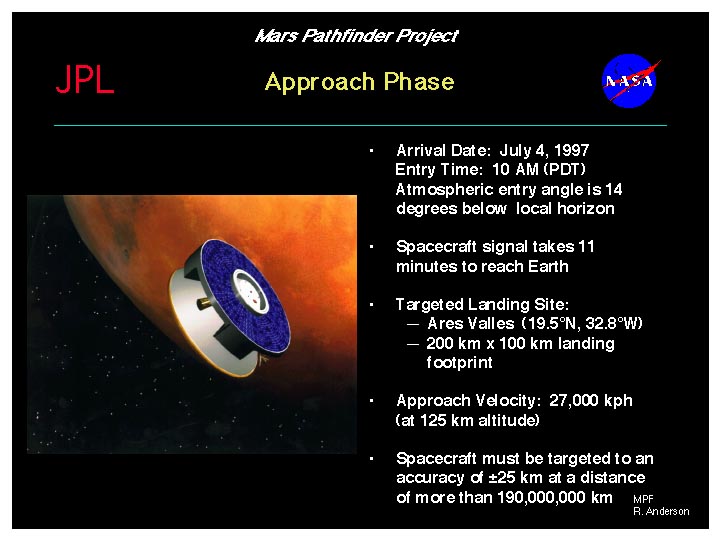 Mars Pathfinder Project

JPL

Approach Phase

NASA

• Arrival Date: July 4, 1997
Entry Time: 10 AM (PDT)
Atmospheric entry angle is 14 degrees below local horizon

• Spacecraft signal takes 11 minutes to reach Earth

• Targeted Landing Site:
— Ares Valles (19.5°N, 32.8°W)
— 200 km x 100 km landing footprint

• Approach Velocity: 27,000 kph (at 125 km altitude)

• Spacecraft must be targeted to an accuracy of ±25 km at a distance of more than 190,000,000 km

MPF
R. Anderson